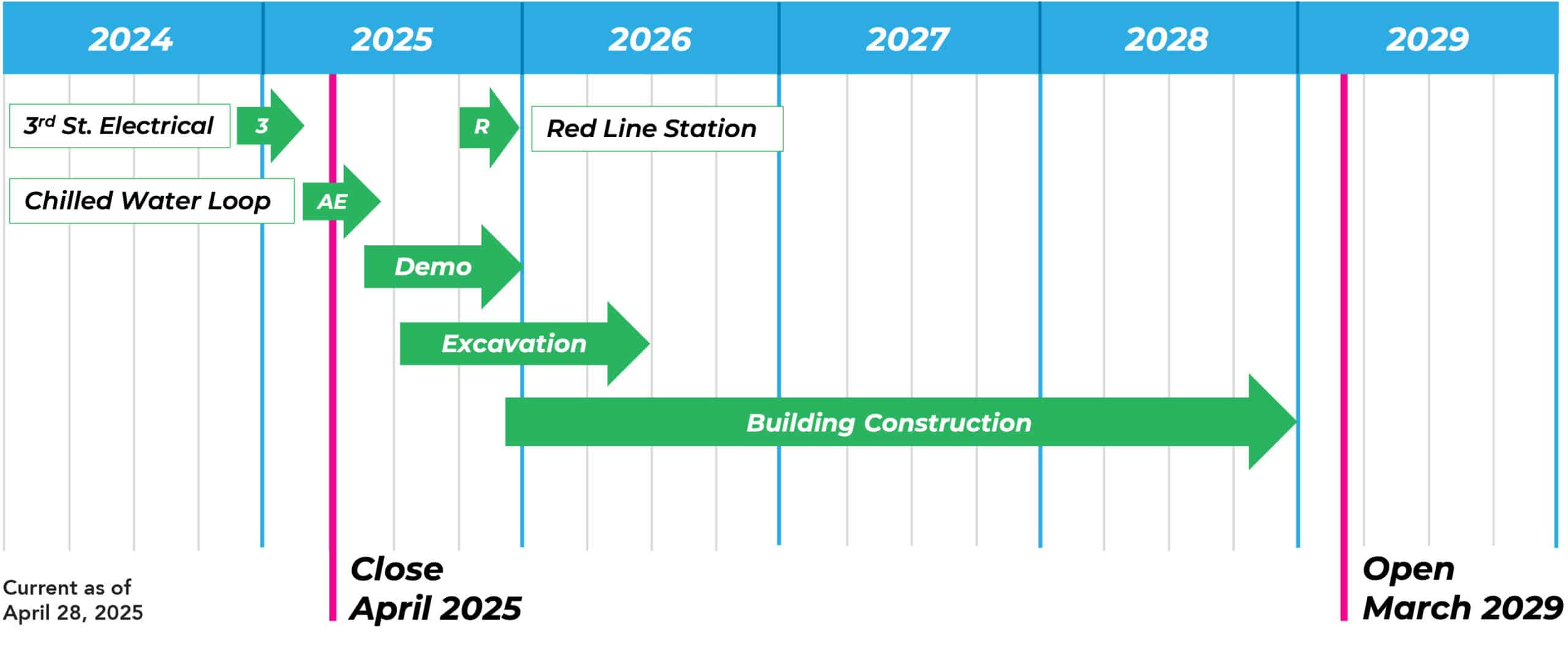 2024 2025 2026 2027 2028 2029

3rd St. Electrical 3

R Red Line Station

Chilled Water Loop AE

Demo

Excavation

Building Construction

Current as of April 28, 2025

Close April 2025

Open March 2029